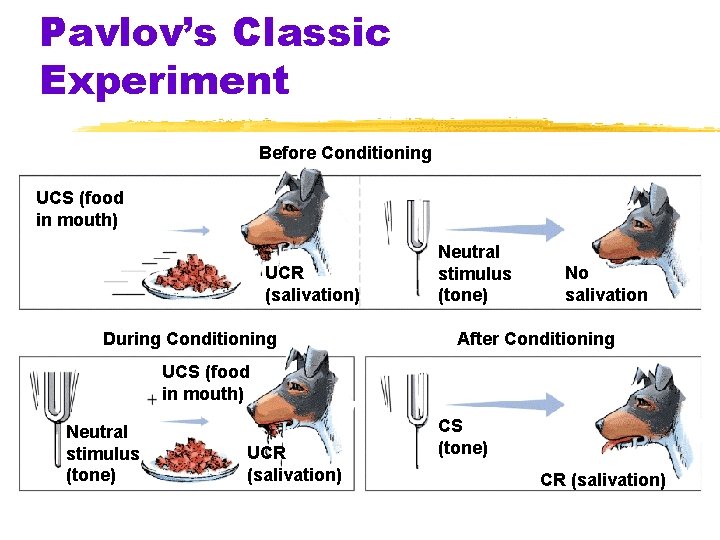 Pavlov's Classic Experiment

Before Conditioning

UCS (food in mouth)

UCR (salivation)

Neutral stimulus (tone)

No salivation

During Conditioning

Neutral stimulus (tone)

+

UCS (food in mouth)

UCR (salivation)

After Conditioning

CS (tone)

CR (salivation)